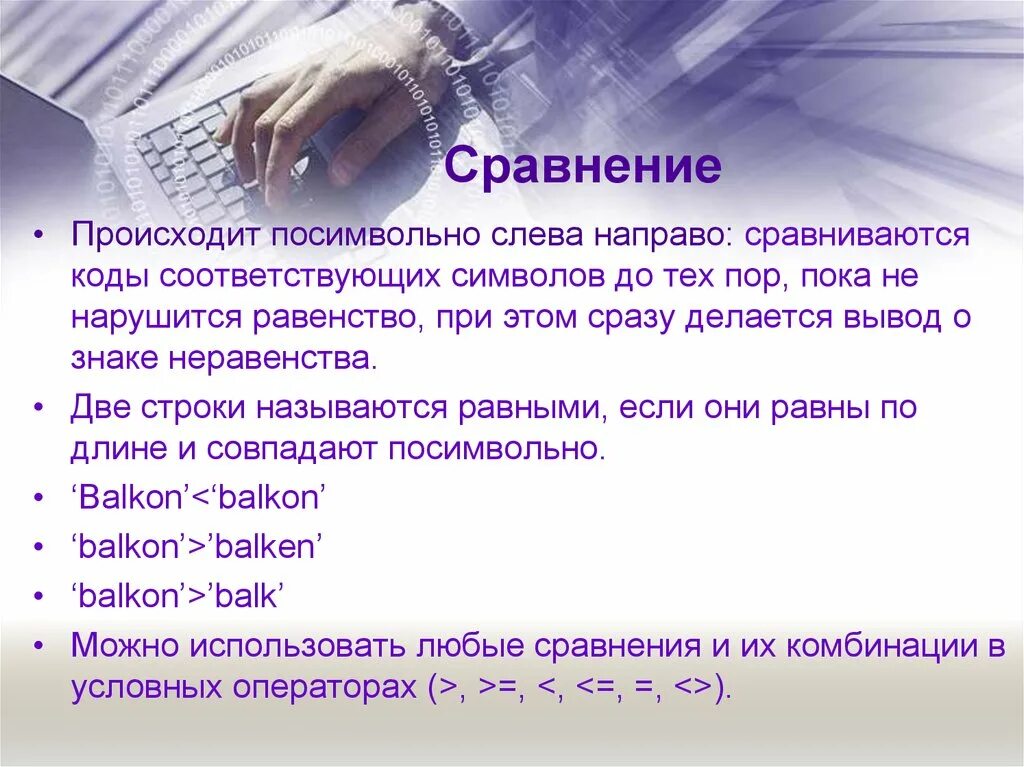 Сравнение

• Происходит посимвольно слева направо: сравниваются коды соответствующих символов до тех пор, пока не нарушится равенство, при этом сразу делается вывод о знаке неравенства.

• Две строки называются равными, если они равны по длине и совпадают посимвольно.

• ‘Balkon’<‘balkon’

• ‘balkon’>’balken’

• ‘balkon’>’balk’

• Можно использовать любые сравнения и их комбинации в условных операторах (>, >=, <, <=, =, <>).